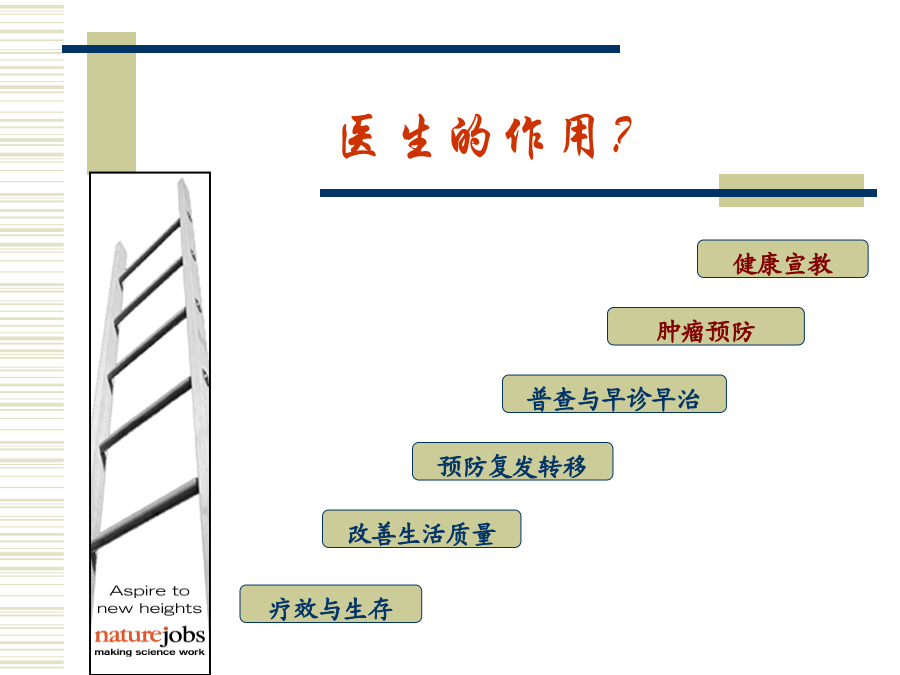 医生的作用?

健康宣教

肿瘤预防

普查与早诊早治

预防复发转移

改善生活质量

疗效与生存

Aspire to new heights

naturejobs
making science work